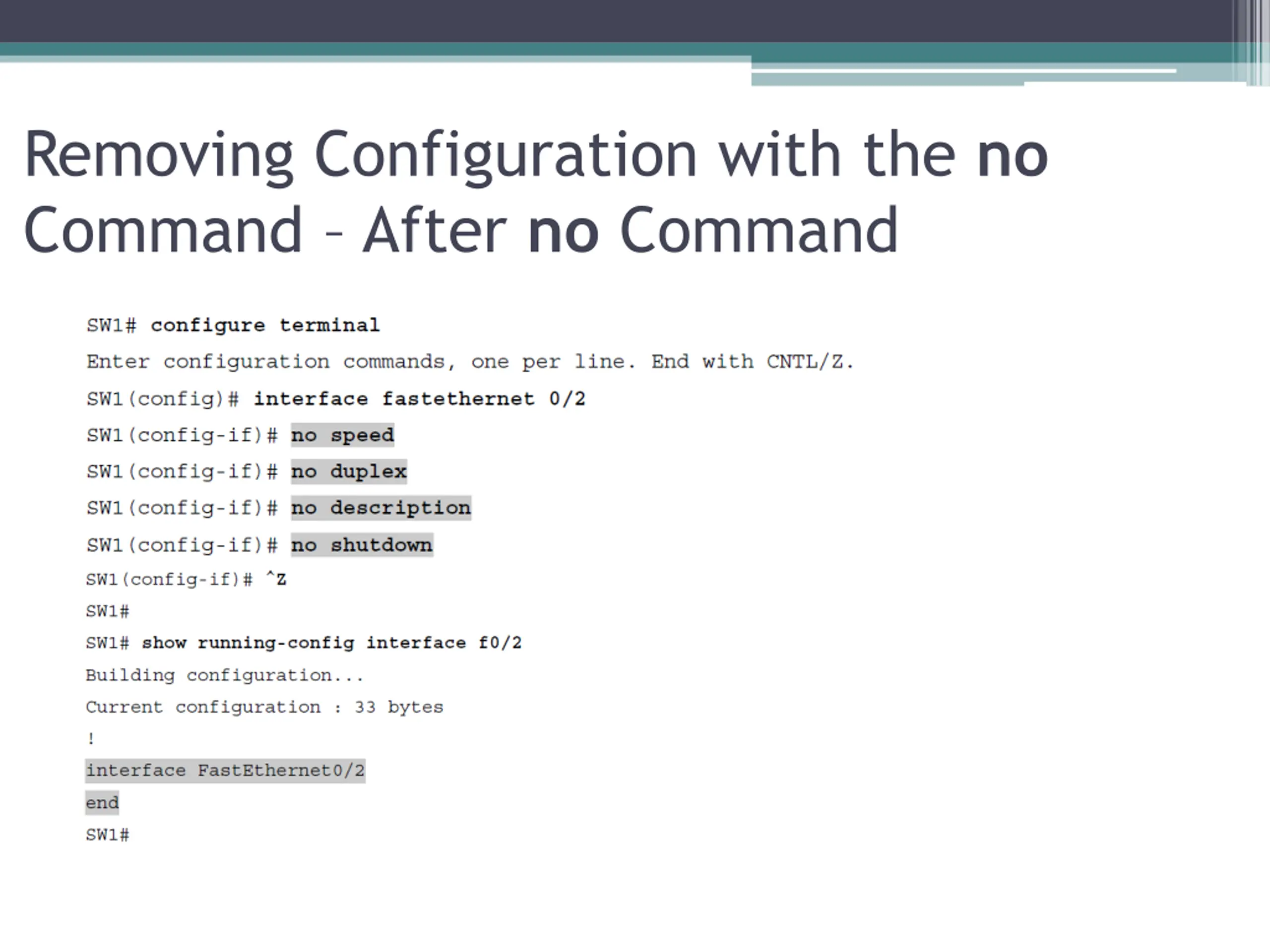 Removing Configuration with the no Command – After no Command

SW1# configure terminal
Enter configuration commands, one per line. End with CNTL/Z.
SW1(config)# interface fastethernet 0/2
SW1(config-if)# no speed
SW1(config-if)# no duplex
SW1(config-if)# no description
SW1(config-if)# no shutdown
SW1(config-if)# ^Z
SW1#
SW1# show running-config interface f0/2
Building configuration...
Current configuration : 33 bytes
!
interface FastEthernet0/2
end
SW1#